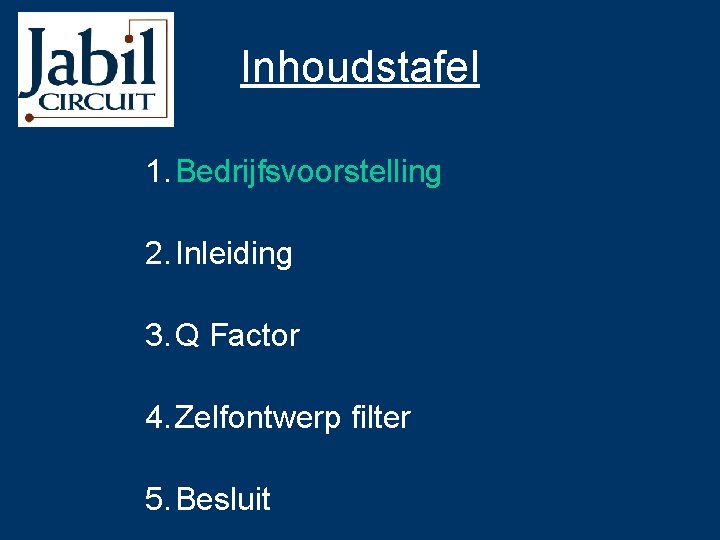 Jabil
CIRCUIT

Inhoudstafel

1. Bedrijfsvoorstelling

2. Inleiding

3. Q Factor

4. Zelfontwerp filter

5. Besluit